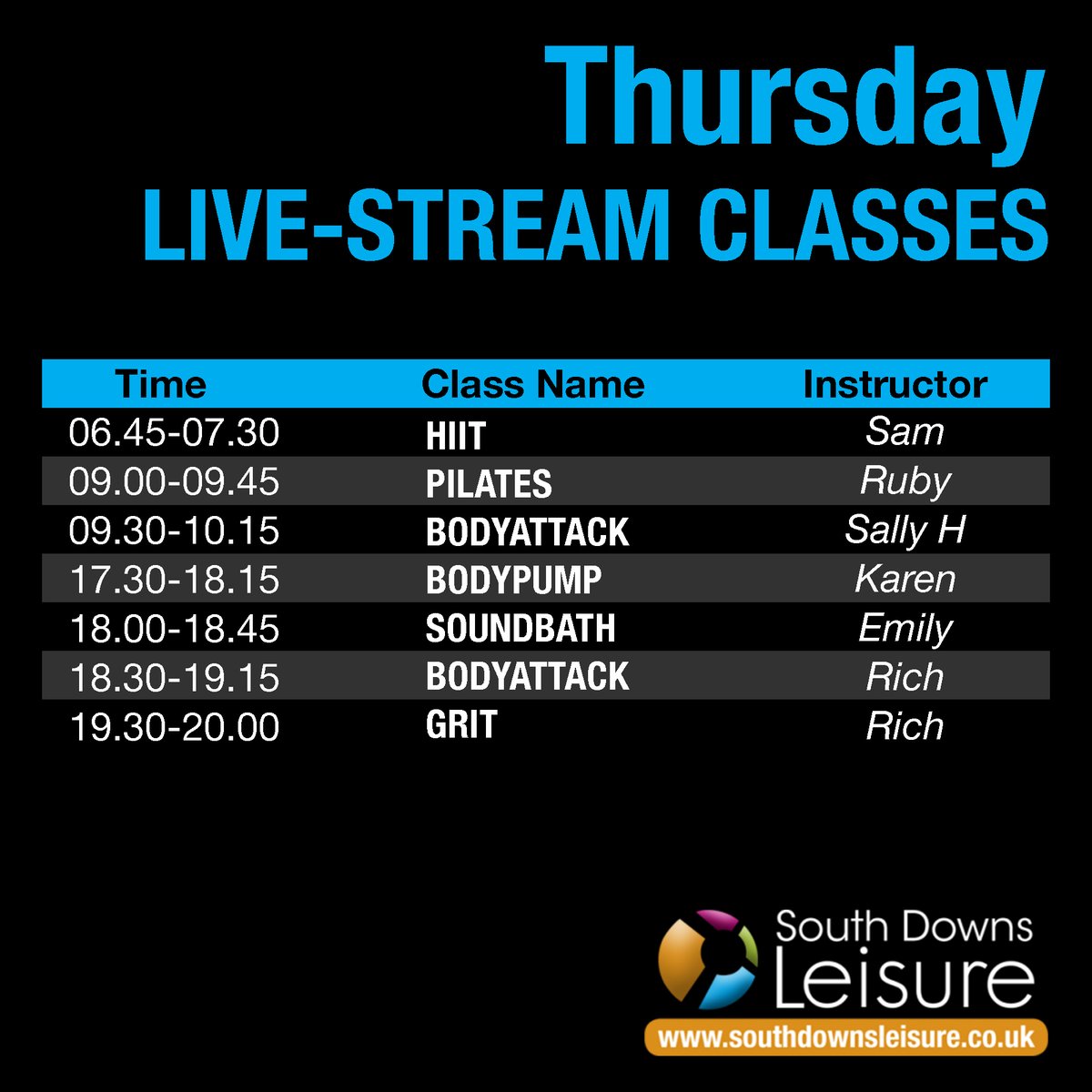 Thursday
LIVE-STREAM CLASSES

| Time | Class Name | Instructor |
|---|---|---|
| 06.45-07.30 | HIIT | Sam |
| 09.00-09.45 | PILATES | Ruby |
| 09.30-10.15 | BODYATTACK | Sally H |
| 17.30-18.15 | BODYPUMP | Karen |
| 18.00-18.45 | SOUNDBATH | Emily |
| 18.30-19.15 | BODYATTACK | Rich |
| 19.30-20.00 | GRIT | Rich |

South Downs Leisure
www.southdownsleisure.co.uk